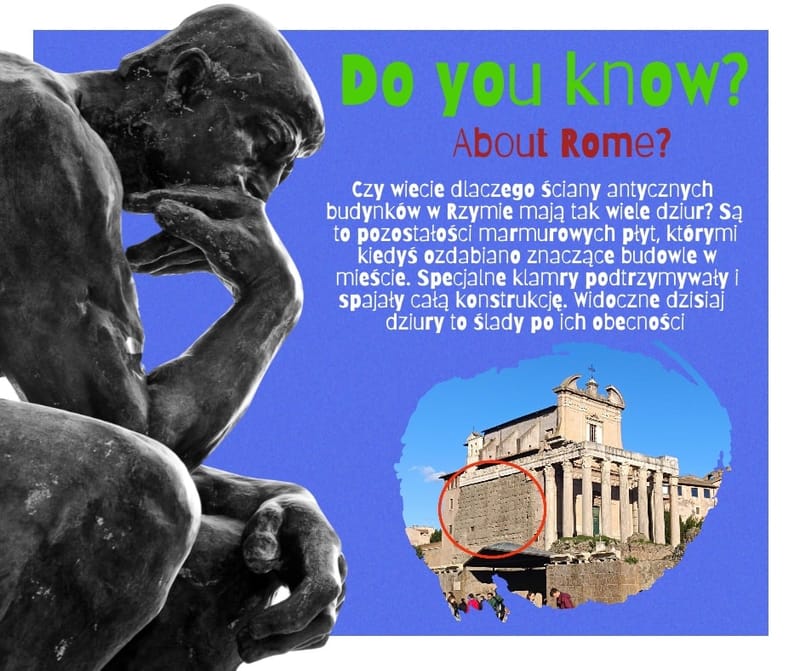 Do you know?

About Rome?

Czy wiecie dlaczego ściany antycznych budynków w Rzymie mają tak wiele dziur? Są to pozostałości marmurowych płyt, którymi kiedyś ozdabiano znaczące budowle w mieście. Specjalne klamry podtrzymywały i spajały całą konstrukcję. Widoczne dzisiaj dziury to ślady po ich obecności